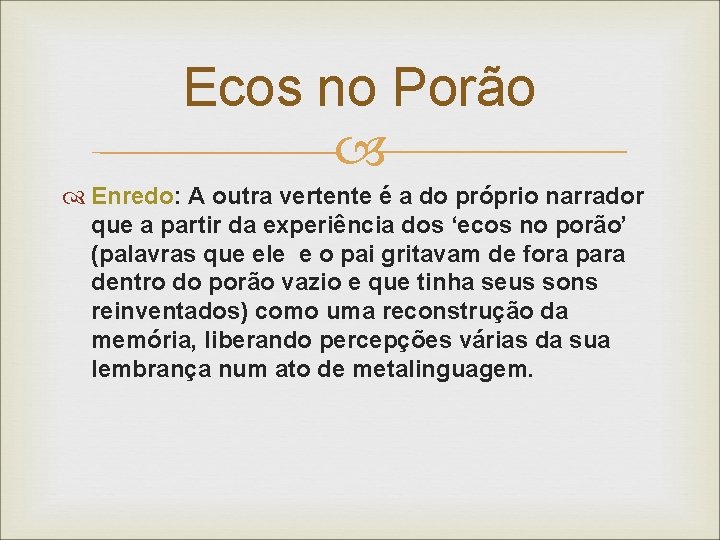 Ecos no Porão

Enredo: A outra vertente é a do próprio narrador que a partir da experiência dos ‘ecos no porão’ (palavras que ele e o pai gritavam de fora para dentro do porão vazio e que tinha seus sons reinventados) como uma reconstrução da memória, liberando percepções várias da sua lembrança num ato de metalinguagem.